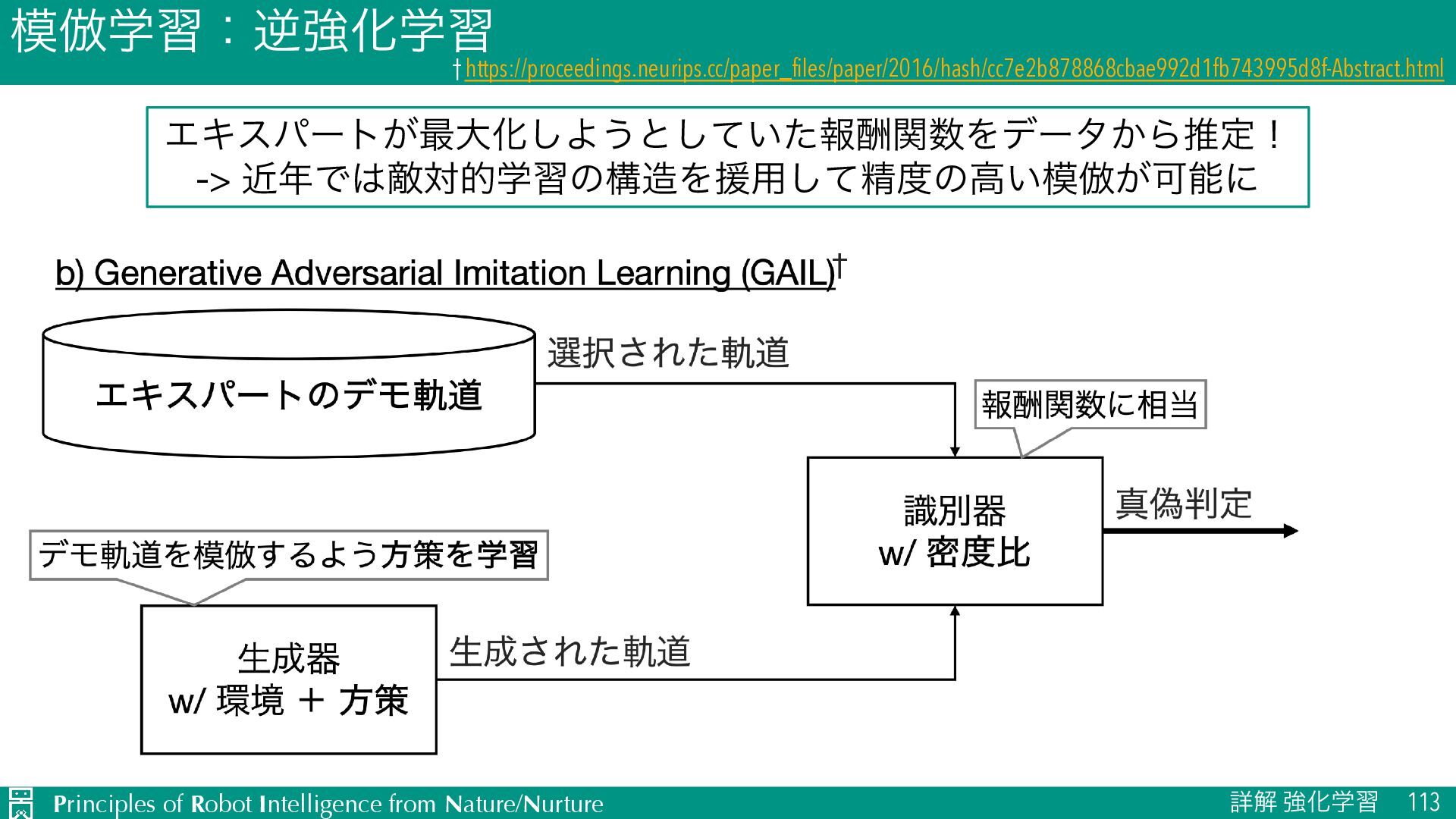 模倣学習：逆強化学習

† https://proceedings.neurips.cc/paper_files/paper/2016/hash/cc7e2b878868cbae992d1fb743995d8f-Abstract.html

エキスパートが最大化しようとしていた報酬関数をデータから推定！
-> 近年では敵対的学習の構造を援用して精度の高い模倣が可能に

b) Generative Adversarial Imitation Learning (GAIL)†

エキスパートのデモ軌道

選択された軌道

報酬関数に相当

識別器
w/ 密度比

真偽判定

デモ軌道を模倣するよう方策を学習

生成器
w/ 環境 + 方策

生成された軌道

Principles of Robot Intelligence from Nature/Nurture

詳解 強化学習 113